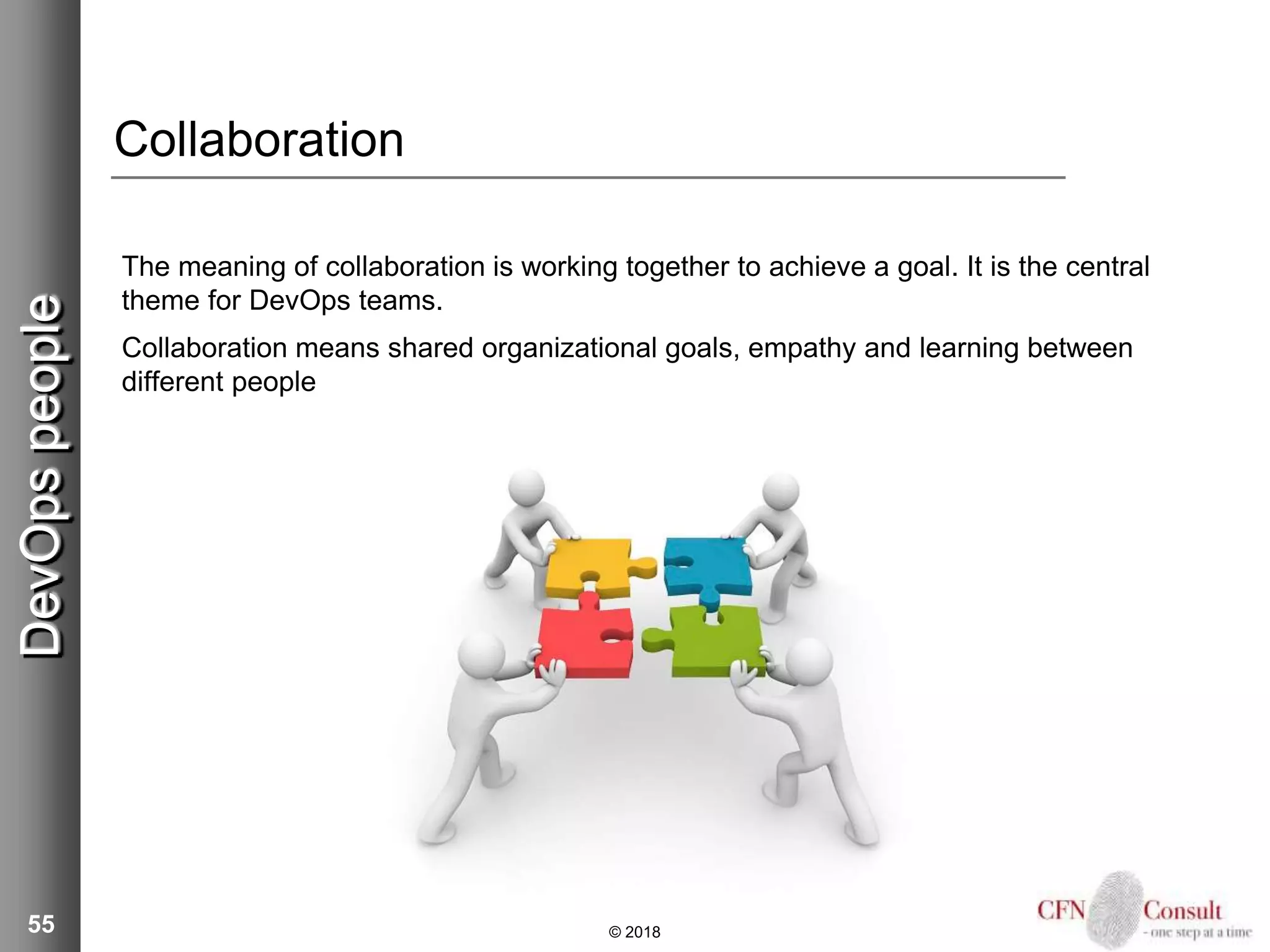 DevOps people

Collaboration

The meaning of collaboration is working together to achieve a goal. It is the central theme for DevOps teams.

Collaboration means shared organizational goals, empathy and learning between different people

55

© 2018

CFN Consult
- one step at a time